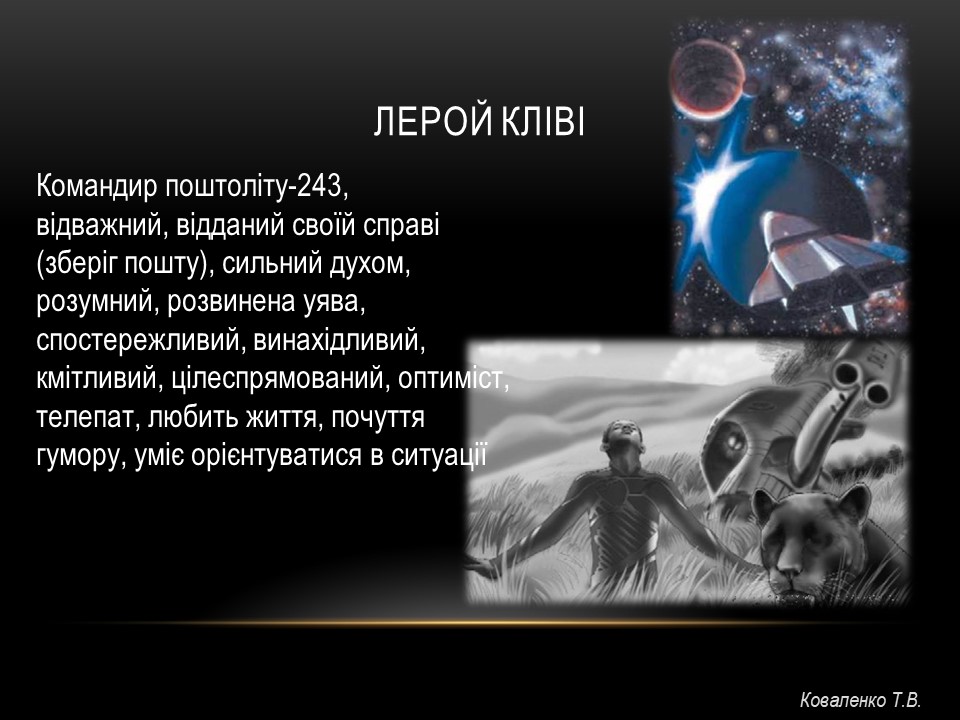 ЛЕРОЙ КЛІВІ

Командир поштоліту-243, відважний, відданий своїй справі (зберіг пошту), сильний духом, розумний, розвинена уява, спостережливий, винахідливий, кмітливий, цілеспрямований, оптиміст, телепат, любить життя, почуття гумору, уміє орієнтуватися в ситуації

Коваленко Т.В.